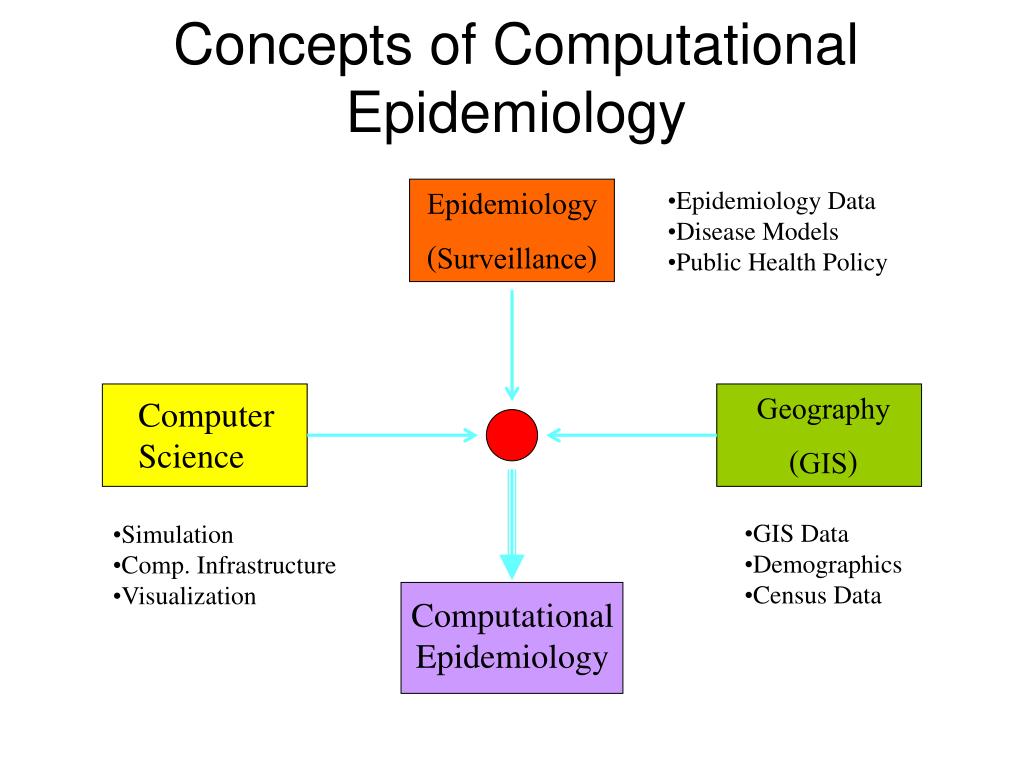 Concepts of Computational Epidemiology

Epidemiology
(Surveillance)

•Epidemiology Data
•Disease Models
•Public Health Policy

Computer Science

Geography
(GIS)

•Simulation
•Comp. Infrastructure
•Visualization

•GIS Data
•Demographics
•Census Data

Computational Epidemiology